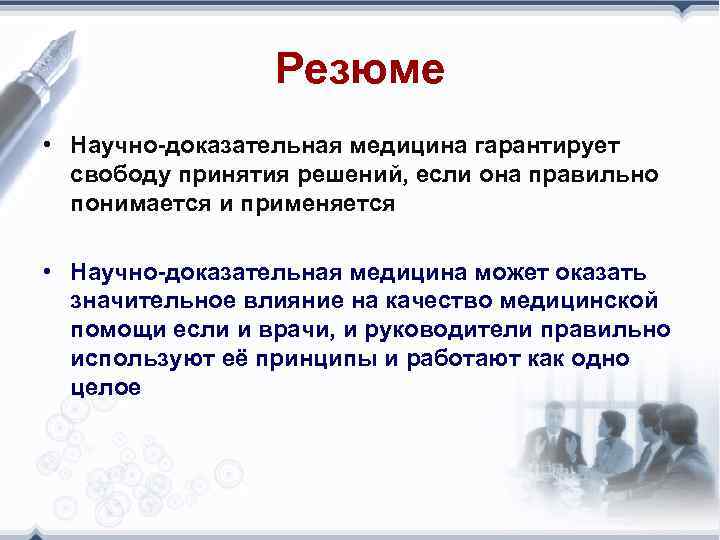 Резюме

• Научно-доказательная медицина гарантирует свободу принятия решений, если она правильно понимается и применяется

• Научно-доказательная медицина может оказать значительное влияние на качество медицинской помощи если и врачи, и руководители правильно используют её принципы и работают как одно целое